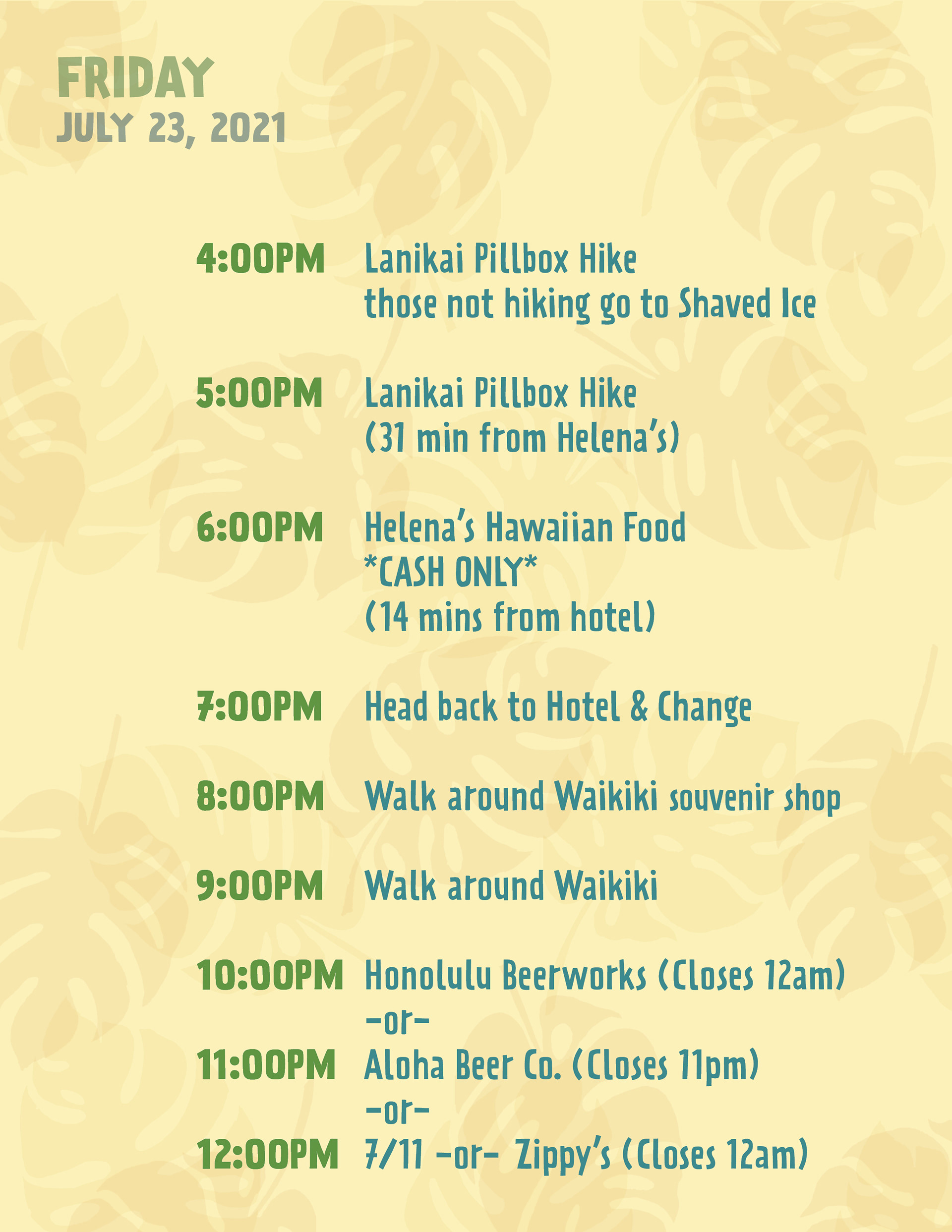 FRIDAY
JULY 23, 2021

4:00PM Lanikai Pillbox Hike
those not hiking go to Shaved Ice

5:00PM Lanikai Pillbox Hike
(31 min from Helena's)

6:00PM Helena's Hawaiian Food
*CASH ONLY*
(14 mins from hotel)

7:00PM Head back to Hotel & Change

8:00PM Walk around Waikiki souvenir shop

9:00PM Walk around Waikiki

10:00PM Honolulu Beerworks (Closes 12am)
-or-
11:00PM Aloha Beer Co. (Closes 11pm)
-or-
12:00PM 7/11 -or- Zippy's (Closes 12am)